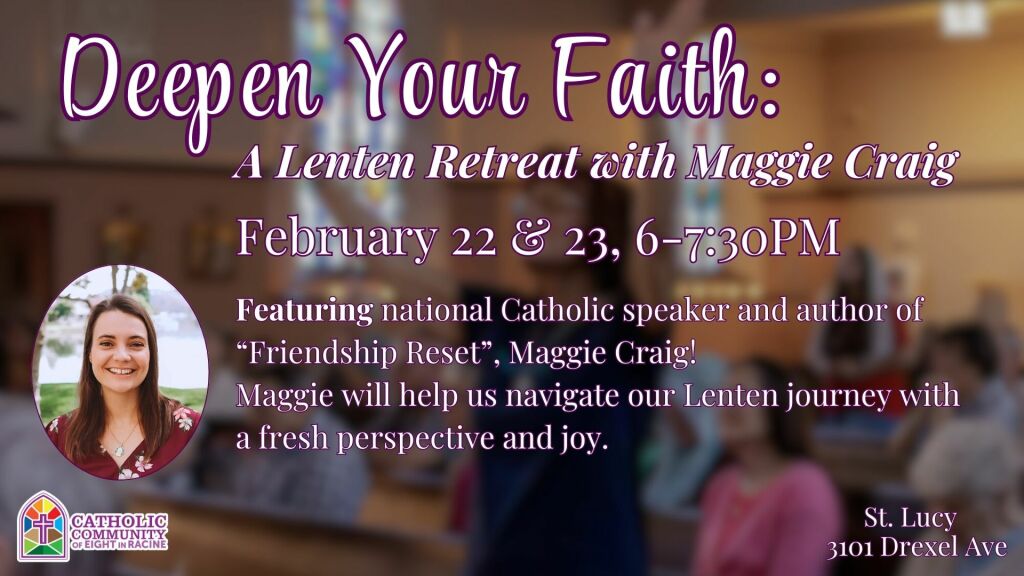 Deepen Your Faith:
A Lenten Retreat with Maggie Craig

February 22 & 23, 6-7:30PM

Featuring national Catholic speaker and author of “Friendship Reset”, Maggie Craig! Maggie will help us navigate our Lenten journey with a fresh perspective and joy.

CATHOLIC COMMUNITY OF EIGHT IN RACINE

St. Lucy
3101 Drexel Ave